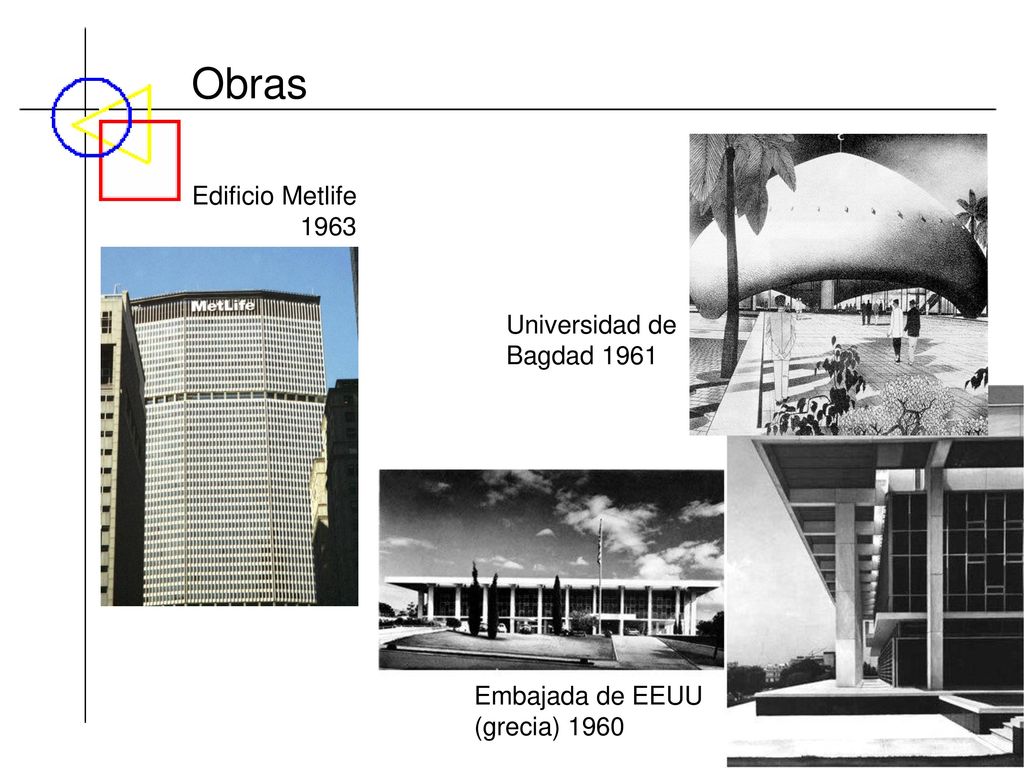 Obras

Edificio Metlife 1963

MetLife

Universidad de Bagdad 1961

Embajada de EEUU (grecia) 1960